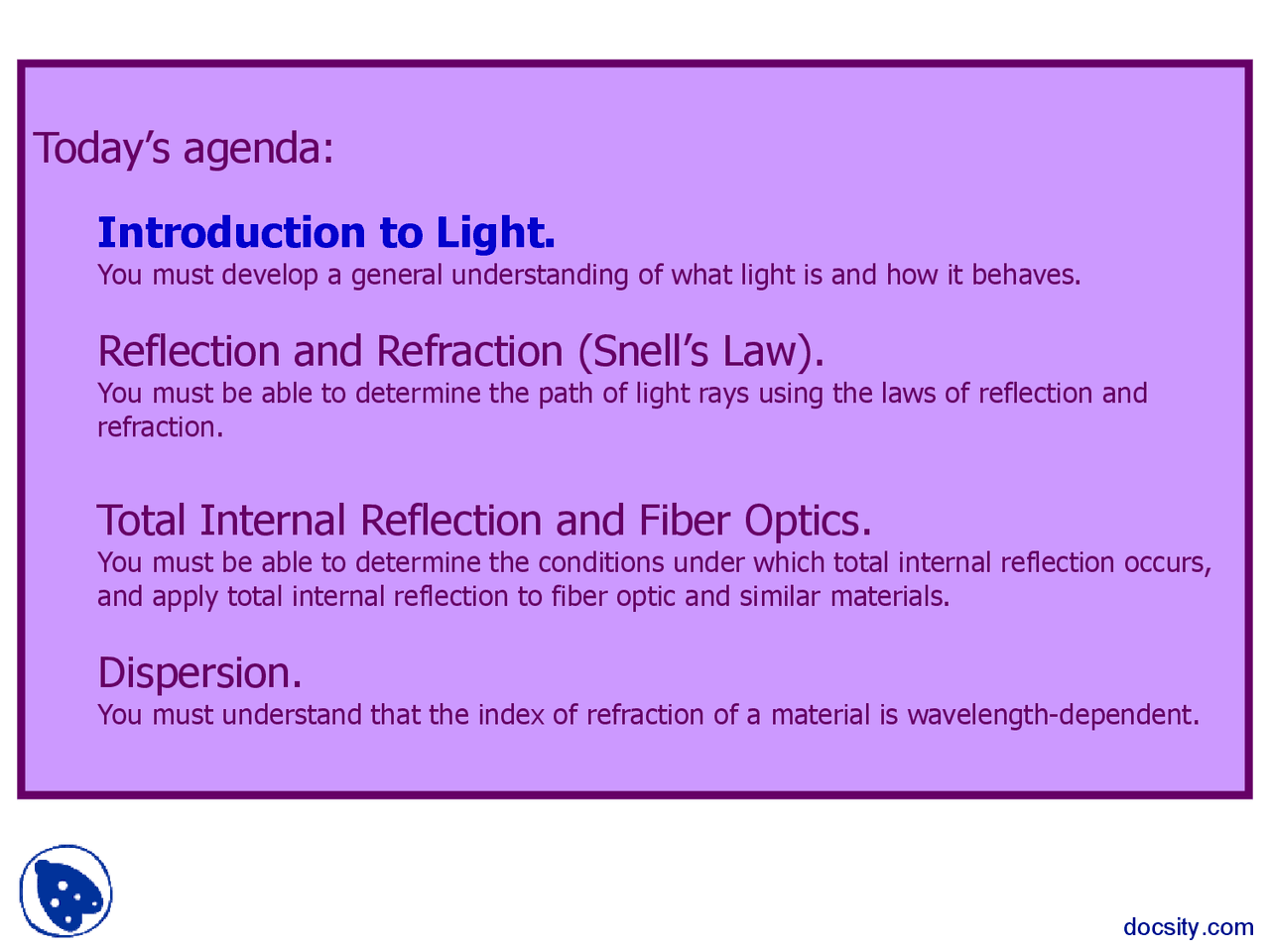 Today's agenda:

Introduction to Light.

You must develop a general understanding of what light is and how it behaves.

Reflection and Refraction (Snell's Law).

You must be able to determine the path of light rays using the laws of reflection and refraction.

Total Internal Reflection and Fiber Optics.

You must be able to determine the conditions under which total internal reflection occurs, and apply total internal reflection to fiber optic and similar materials.

Dispersion.

You must understand that the index of refraction of a material is wavelength-dependent.

docsity.com